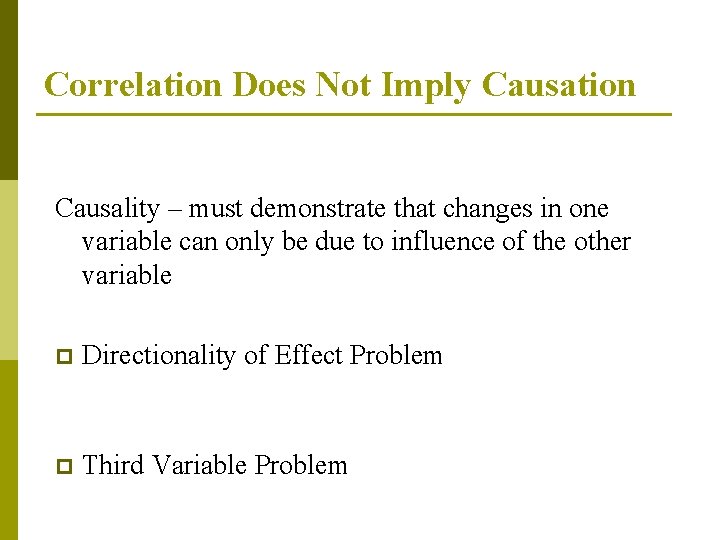 Correlation Does Not Imply Causation

Causality – must demonstrate that changes in one variable can only be due to influence of the other variable

Directionality of Effect Problem

Third Variable Problem